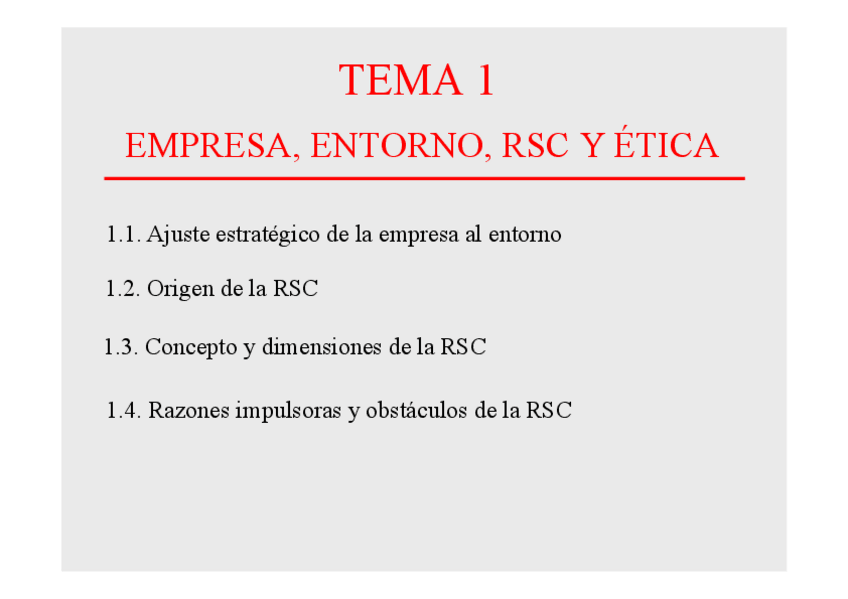 TEMA 1

EMPRESA, ENTORNO, RSC Y ÉTICA

1.1. Ajuste estratégico de la empresa al entorno

1.2. Origen de la RSC

1.3. Concepto y dimensiones de la RSC

1.4. Razones impulsoras y obstáculos de la RSC